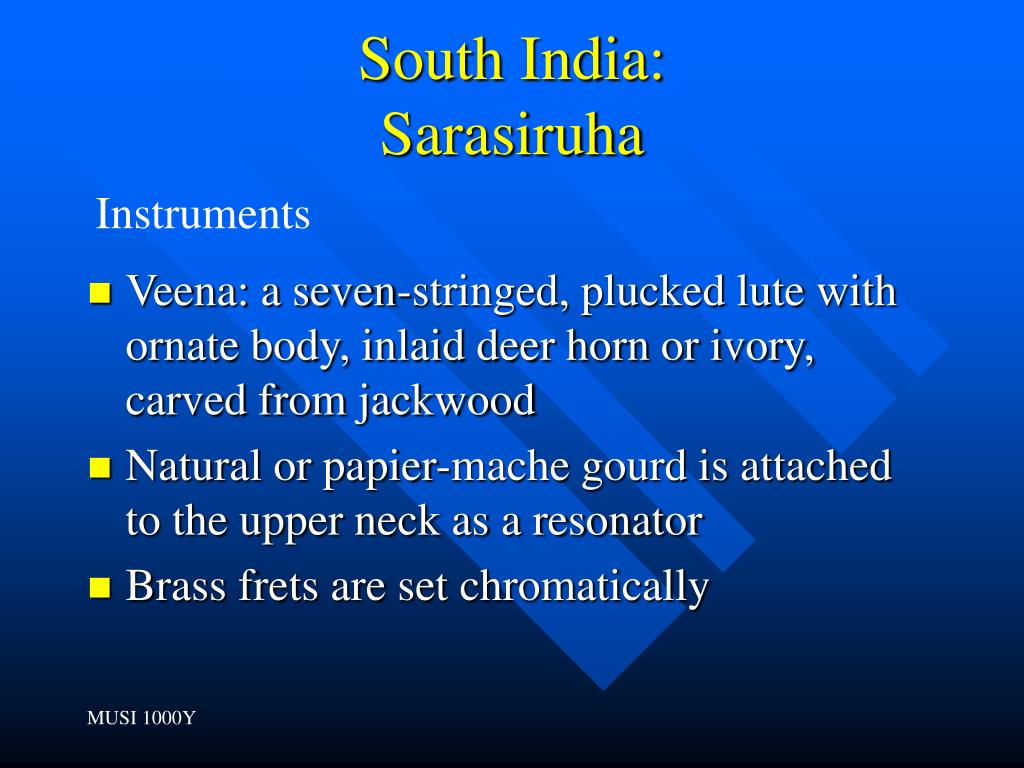 South India:
Sarasiruha

Instruments

- Veena: a seven-stringed, plucked lute with ornate body, inlaid deer horn or ivory, carved from jackwood
- Natural or papier-mache gourd is attached to the upper neck as a resonator
- Brass frets are set chromatically

MUSI 1000Y